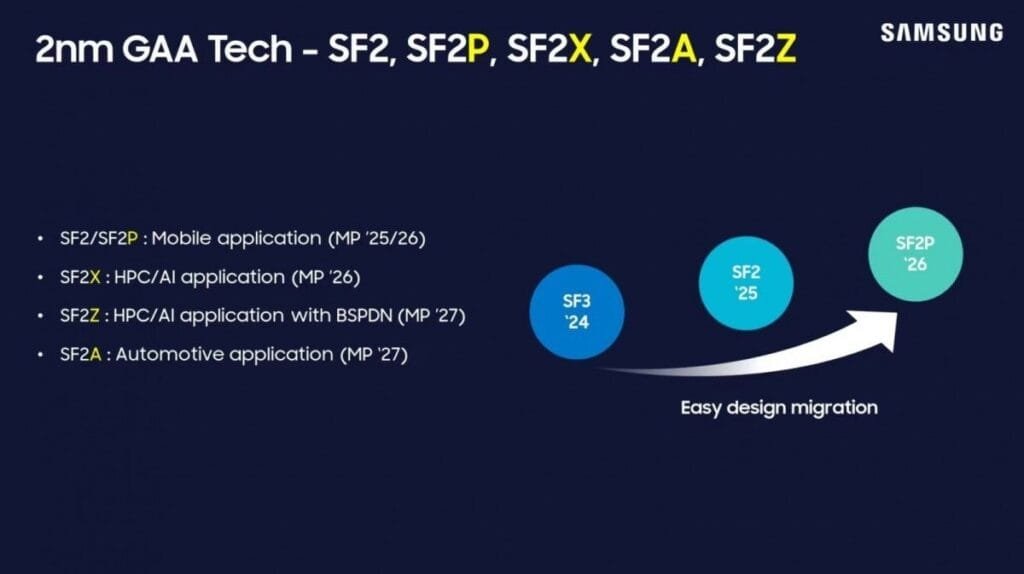 2nm GAA Tech - SF2, SF2P, SF2X, SF2A, SF2Z

SAMSUNG

• SF2/SF2P : Mobile application (MP '25/26)
• SF2X : HPC/AI application (MP '26)
• SF2Z : HPC/AI application with BSPDN (MP '27)
• SF2A : Automotive application (MP '27)

SF3 '24

SF2 '25

SF2P '26

Easy design migration